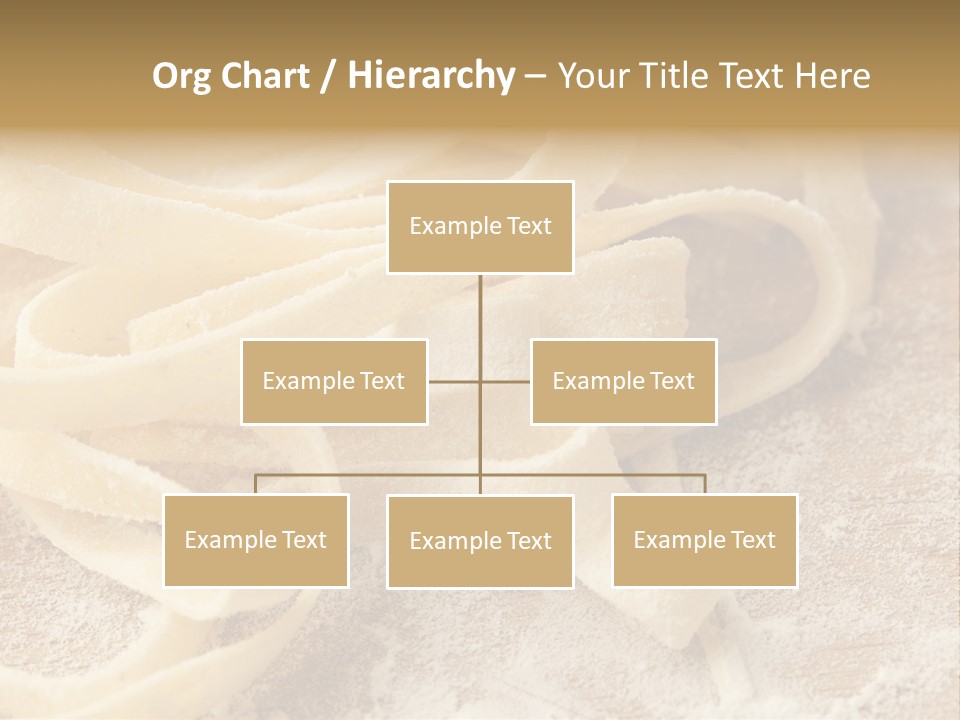 Org Chart / Hierarchy – Your Title Text Here

Example Text

Example Text

Example Text

Example Text

Example Text

Example Text